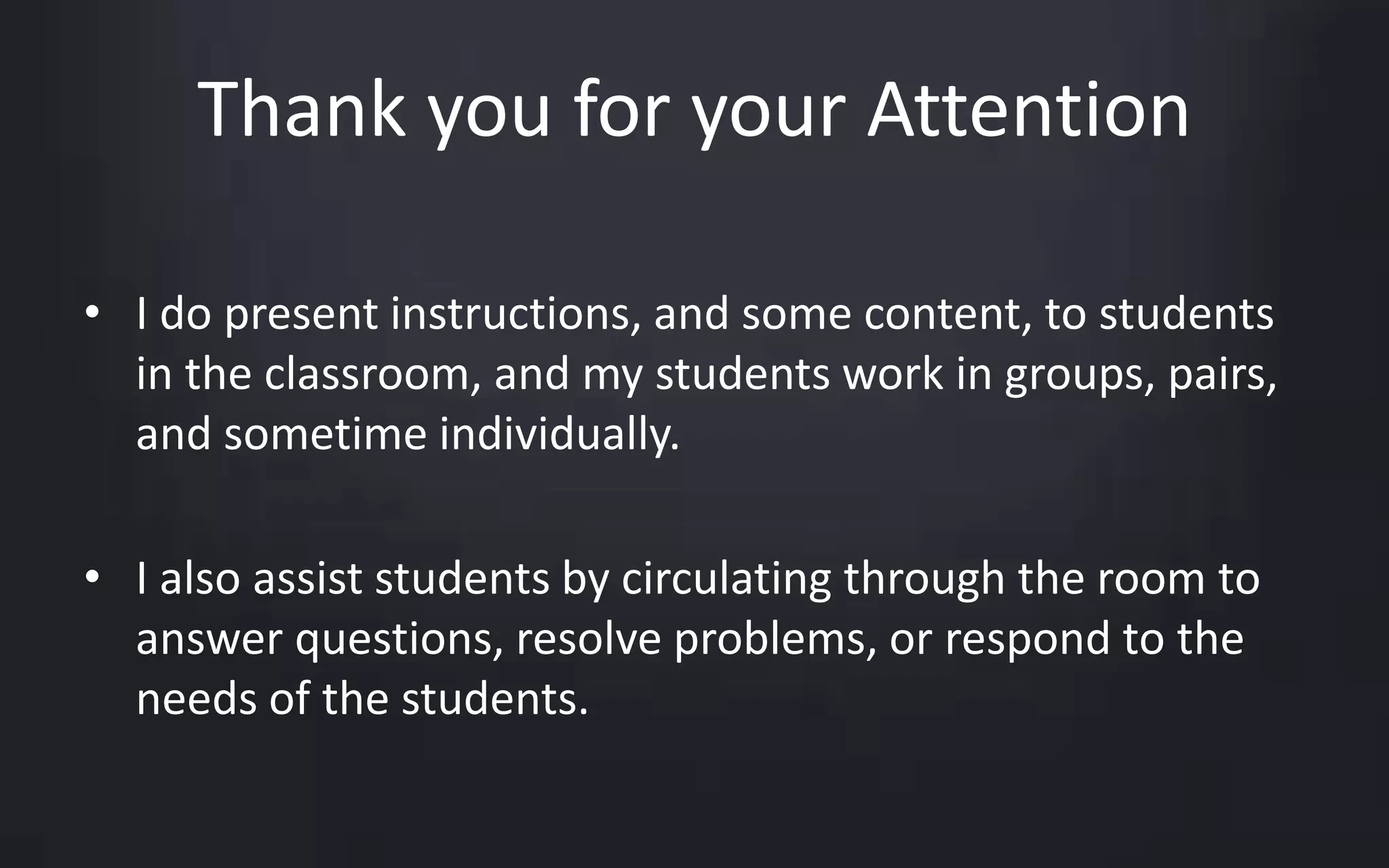 Thank you for your Attention

• I do present instructions, and some content, to students in the classroom, and my students work in groups, pairs, and sometime individually.

• I also assist students by circulating through the room to answer questions, resolve problems, or respond to the needs of the students.